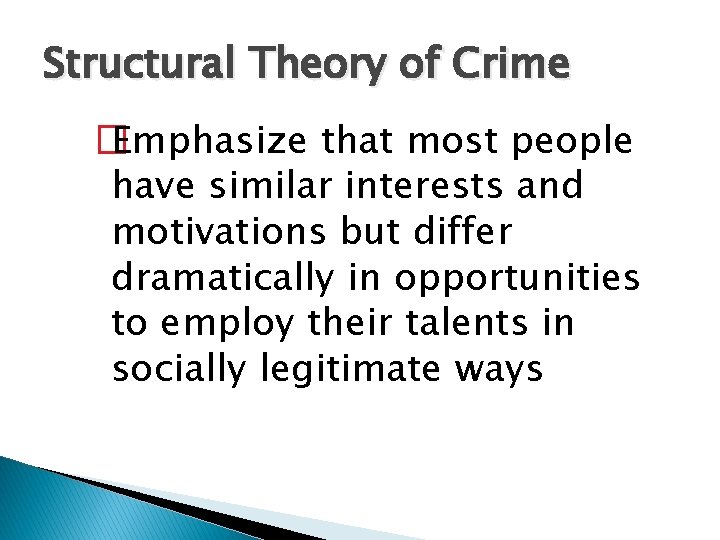 Structural Theory of Crime

Emphasize that most people have similar interests and motivations but differ dramatically in opportunities to employ their talents in socially legitimate ways